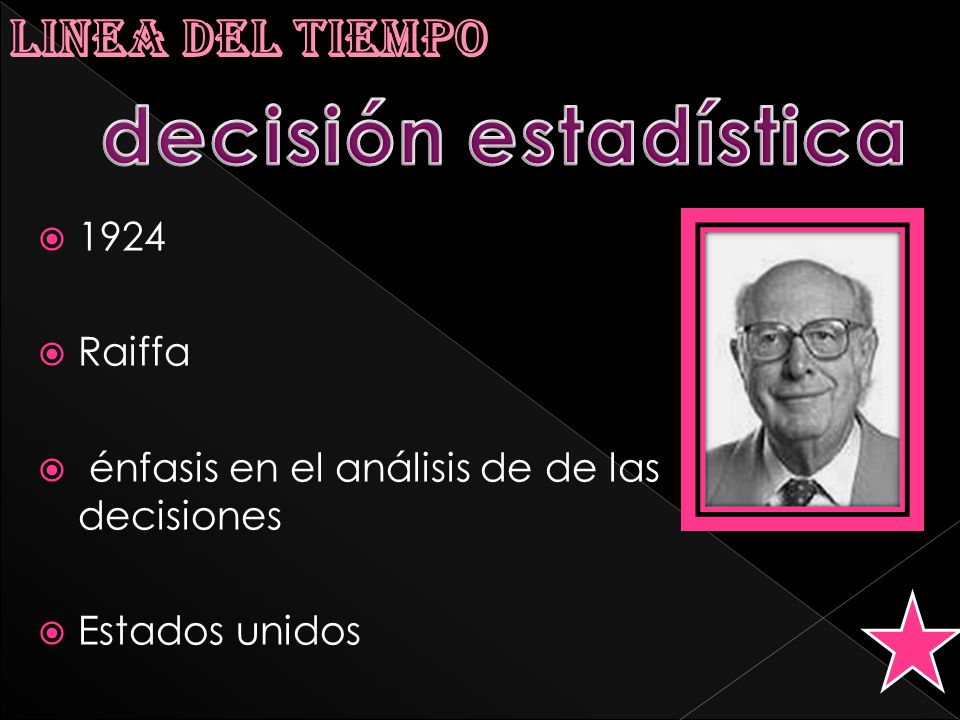 LINEA DEL TIEMPO

decisión estadística

1924

Raiffa

énfasis en el análisis de de las decisiones

Estados unidos